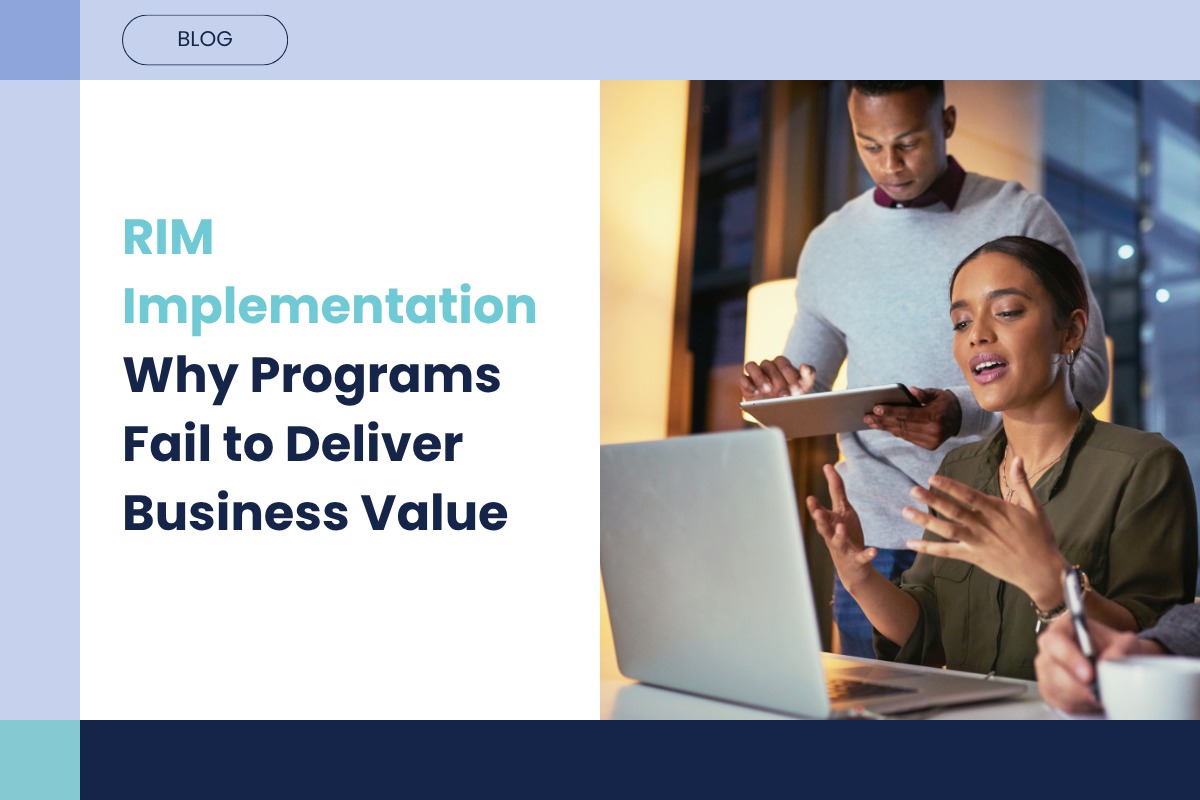 BLOG

RIM Implementation
Why Programs Fail to Deliver Business Value